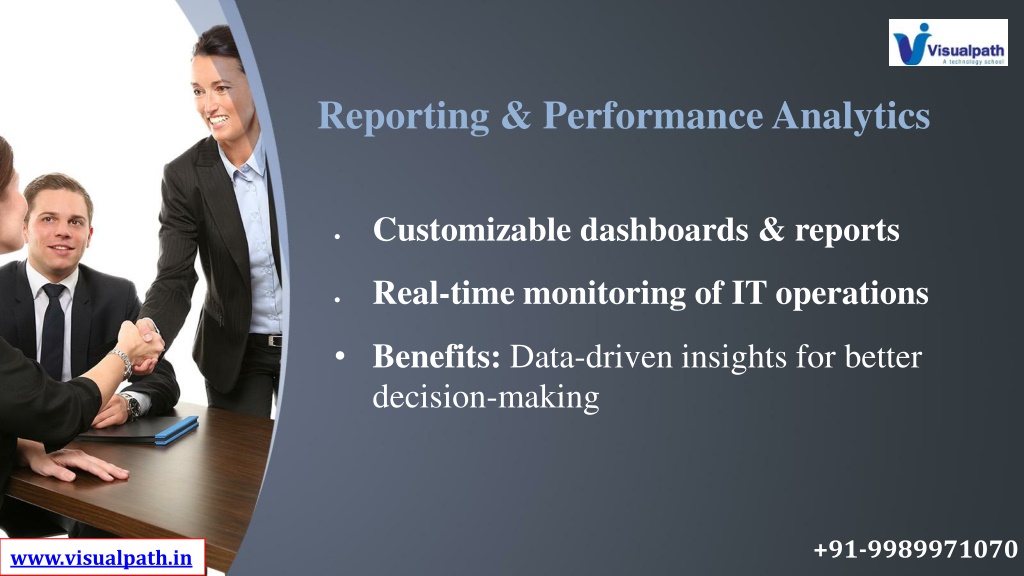 Visualpath
A technology school

Reporting & Performance Analytics

• Customizable dashboards & reports
• Real-time monitoring of IT operations
• Benefits: Data-driven insights for better decision-making

www.visualpath.in

+91-9989971070